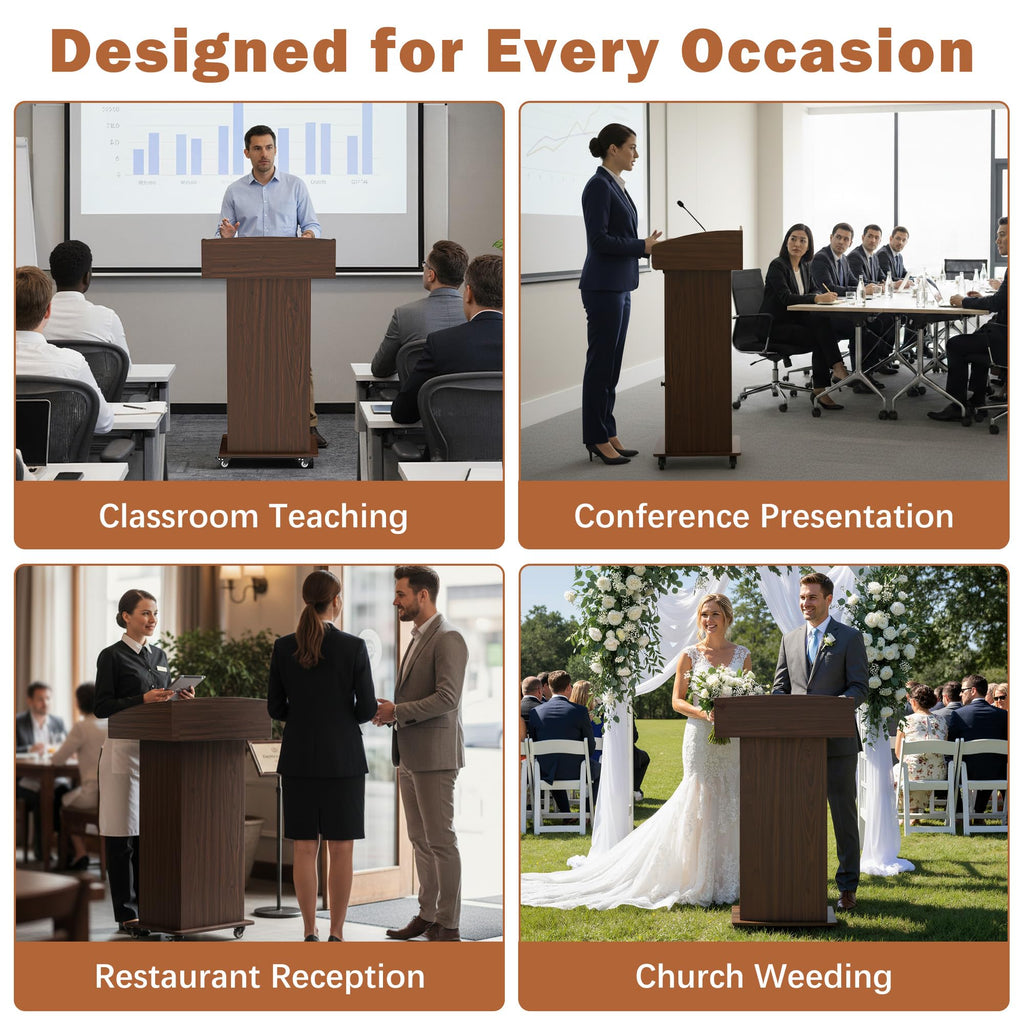 Designed for Every Occasion

Classroom Teaching

Conference Presentation

Restaurant Reception

Church Weeding